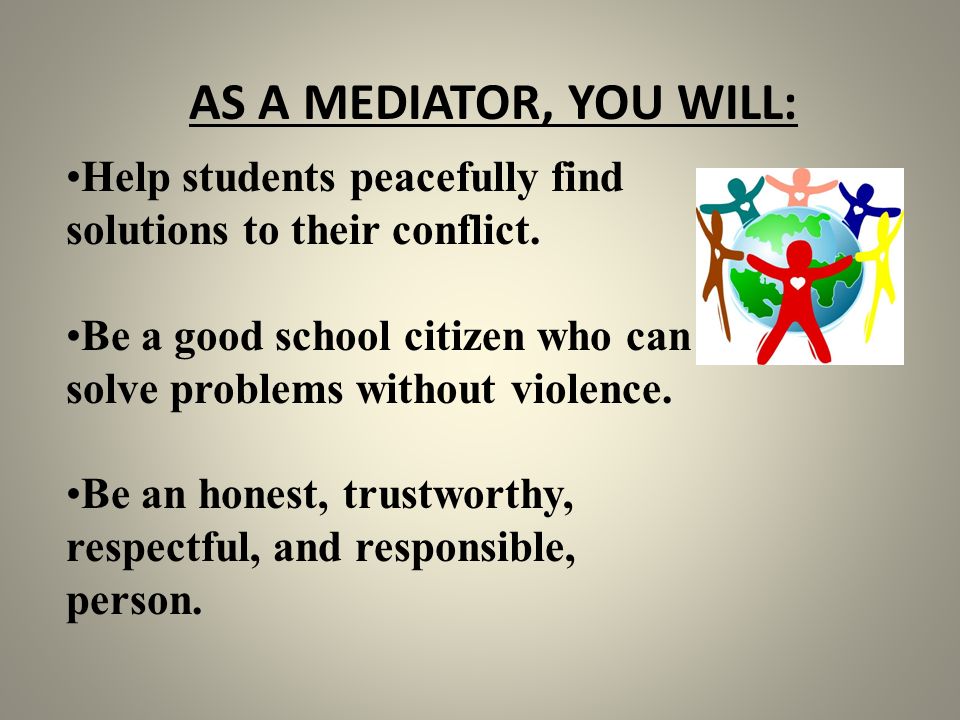 AS A MEDIATOR, YOU WILL:

•Help students peacefully find solutions to their conflict.

•Be a good school citizen who can solve problems without violence.

•Be an honest, trustworthy, respectful, and responsible, person.